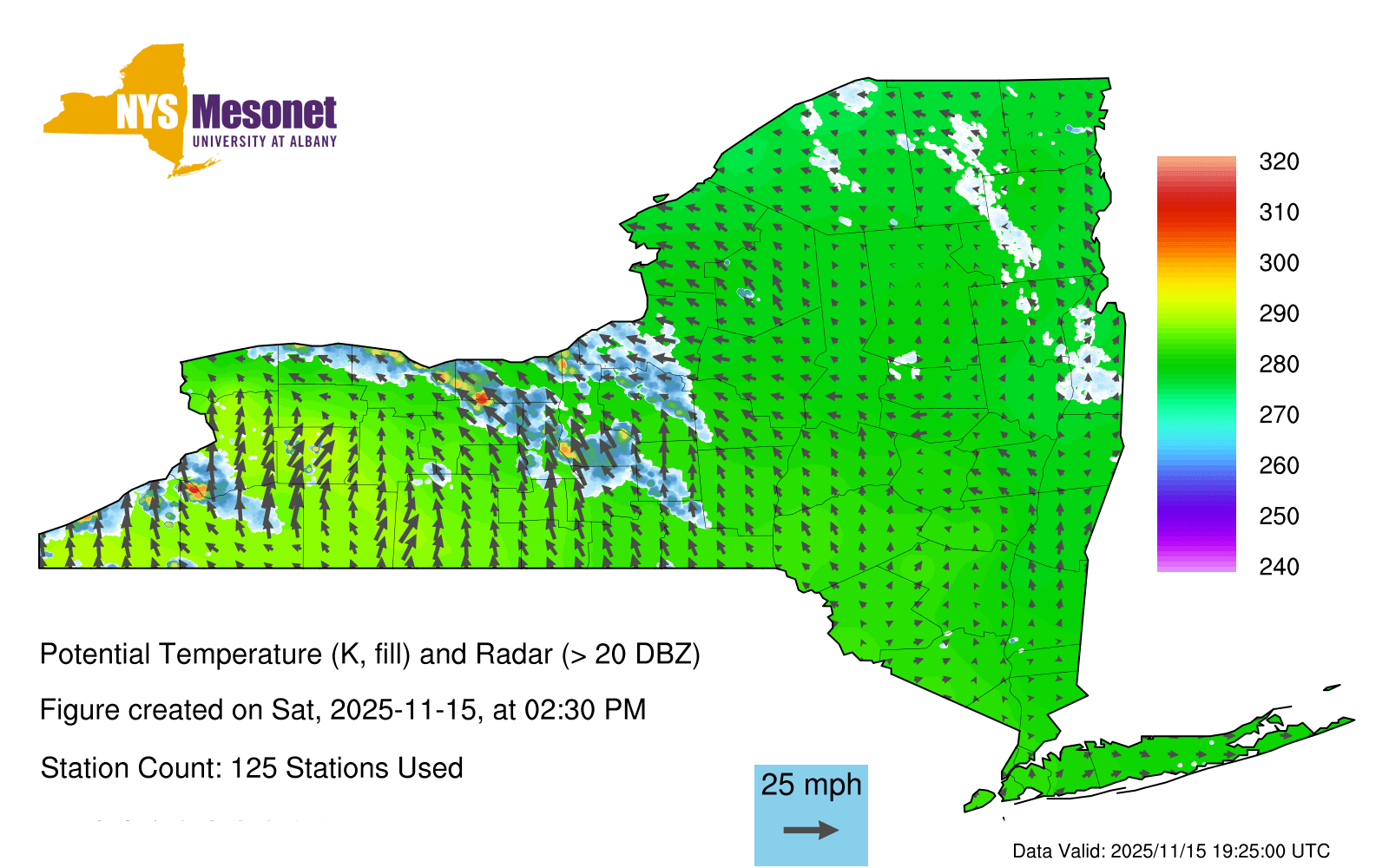 NYS Mesonet
UNIVERSITY AT ALBANY

320
310
300
290
280
270
260
250
240

Potential Temperature (K, fill) and Radar (> 20 DBZ)

Figure created on Sat, 2025-11-15, at 02:30 PM

Station Count: 125 Stations Used

25 mph

Data Valid: 2025/11/15 19:25:00 UTC